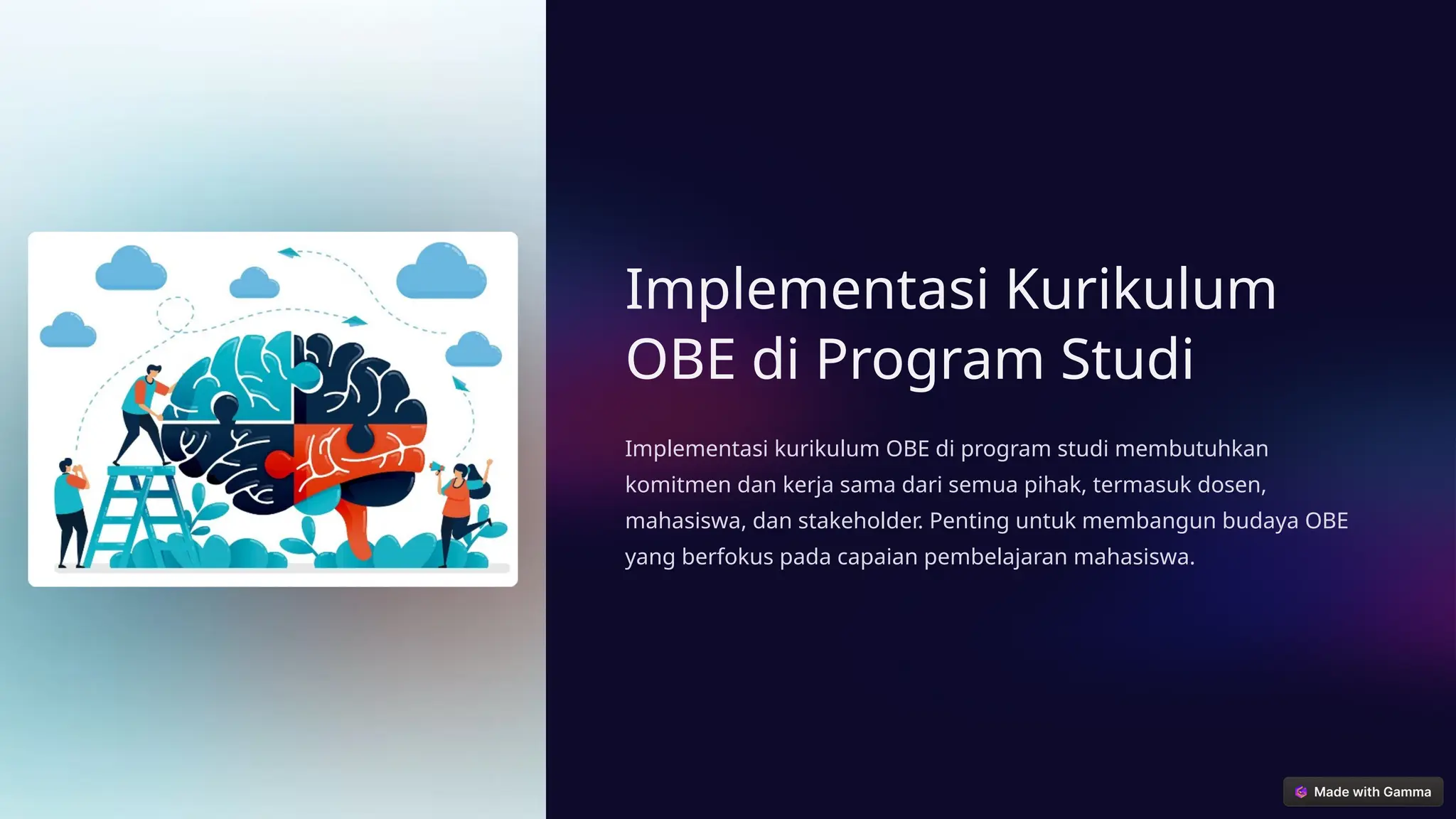 Implementasi Kurikulum OBE di Program Studi

Implementasi kurikulum OBE di program studi membutuhkan komitmen dan kerja sama dari semua pihak, termasuk dosen, mahasiswa, dan stakeholder. Penting untuk membangun budaya OBE yang berfokus pada capaian pembelajaran mahasiswa.

Made with Gamma